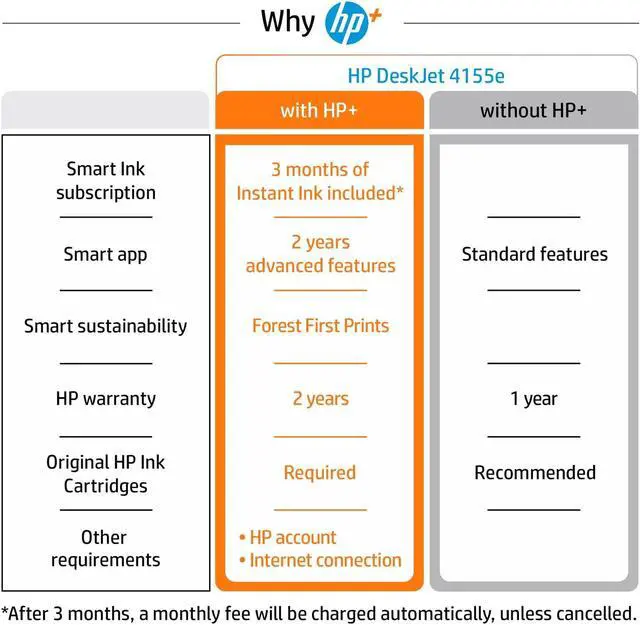 Why hp+

HP DeskJet 4155e

| | with HP+ | without HP+ |
|---|---|---|
| Smart Ink subscription | 3 months of Instant Ink included* | |
| Smart app | 2 years advanced features | Standard features |
| Smart sustainability | Forest First Prints | |
| HP warranty | 2 years | 1 year |
| Original HP Ink Cartridges | Required | Recommended |
| Other requirements | • HP account • Internet connection | |

*After 3 months, a monthly fee will be charged automatically, unless cancelled.